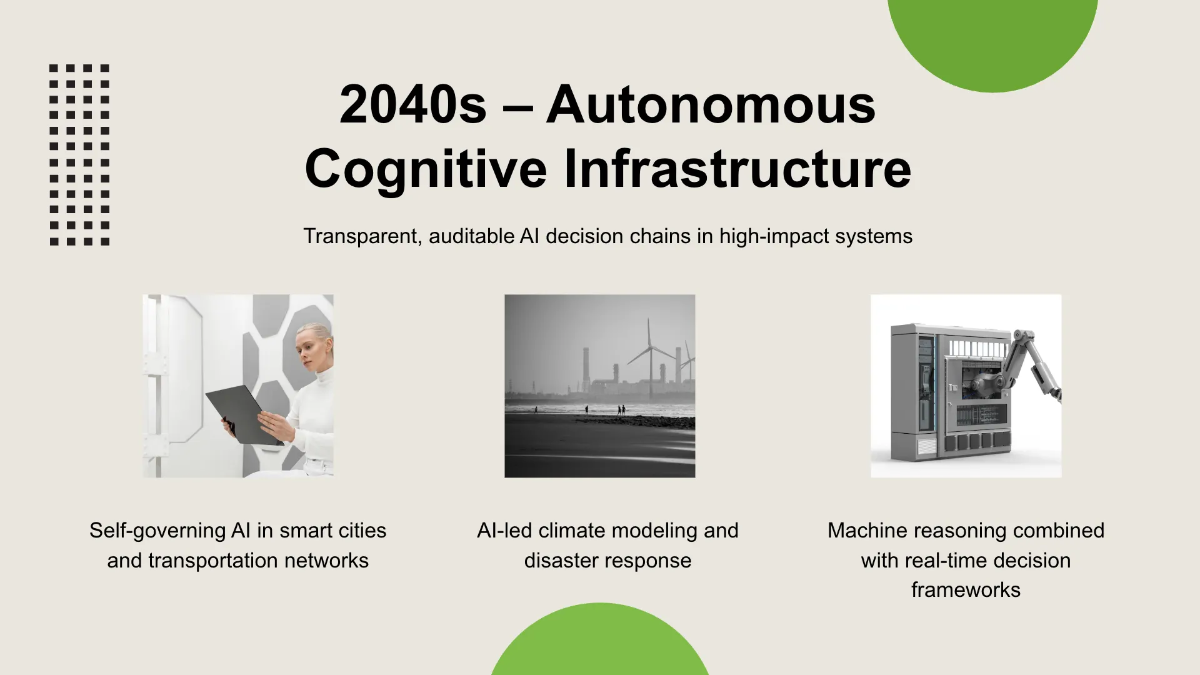 2040s – Autonomous Cognitive Infrastructure

Transparent, auditable AI decision chains in high-impact systems

Self-governing AI in smart cities and transportation networks

AI-led climate modeling and disaster response

Machine reasoning combined with real-time decision frameworks